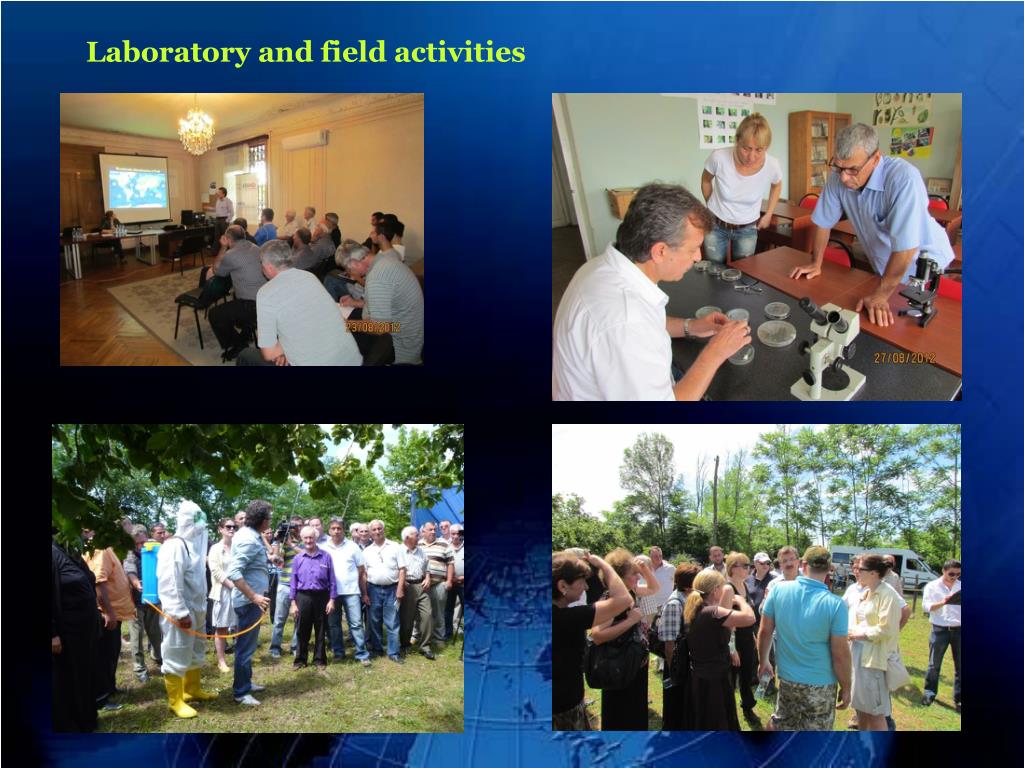 Laboratory and field activities

23/08/2012

27/08/2012